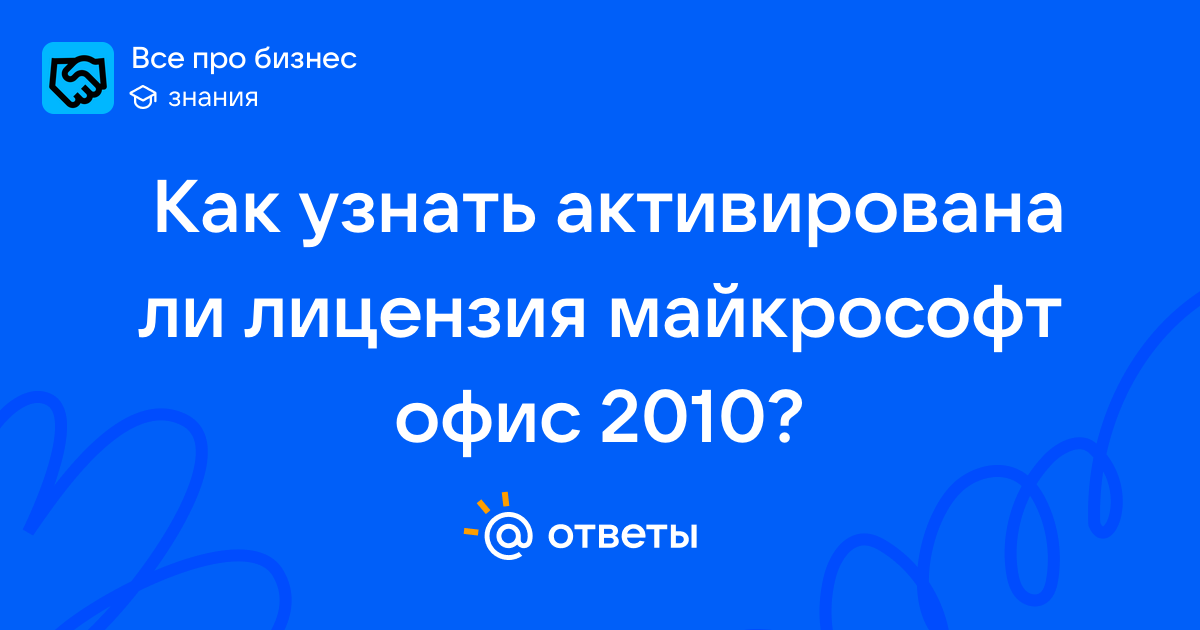 Все про бизнес
знания

Как узнать активирована ли лицензия майкрософт офис 2010?

@ ответы